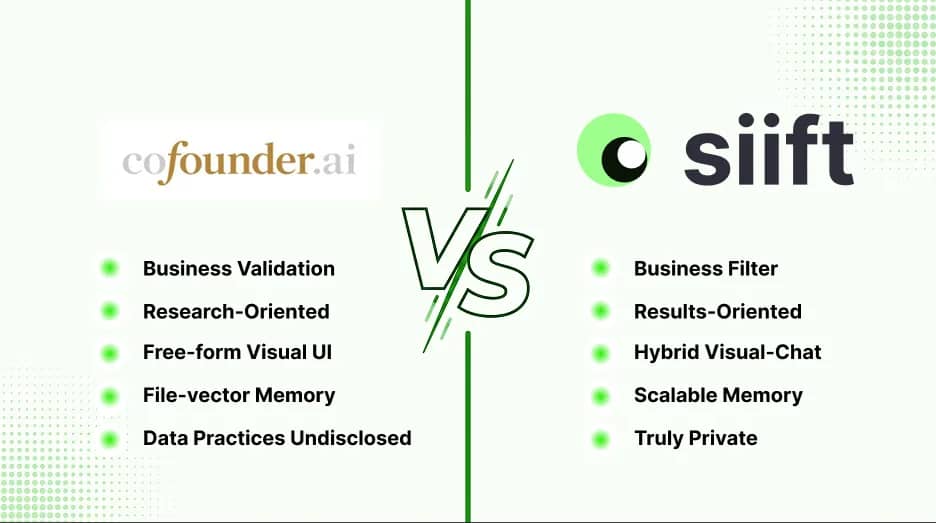 cofounder.ai

Business Validation
Research-Oriented
Free-form Visual UI
File-vector Memory
Data Practices Undisclosed

VS

siift

Business Filter
Results-Oriented
Hybrid Visual-Chat
Scalable Memory
Truly Private